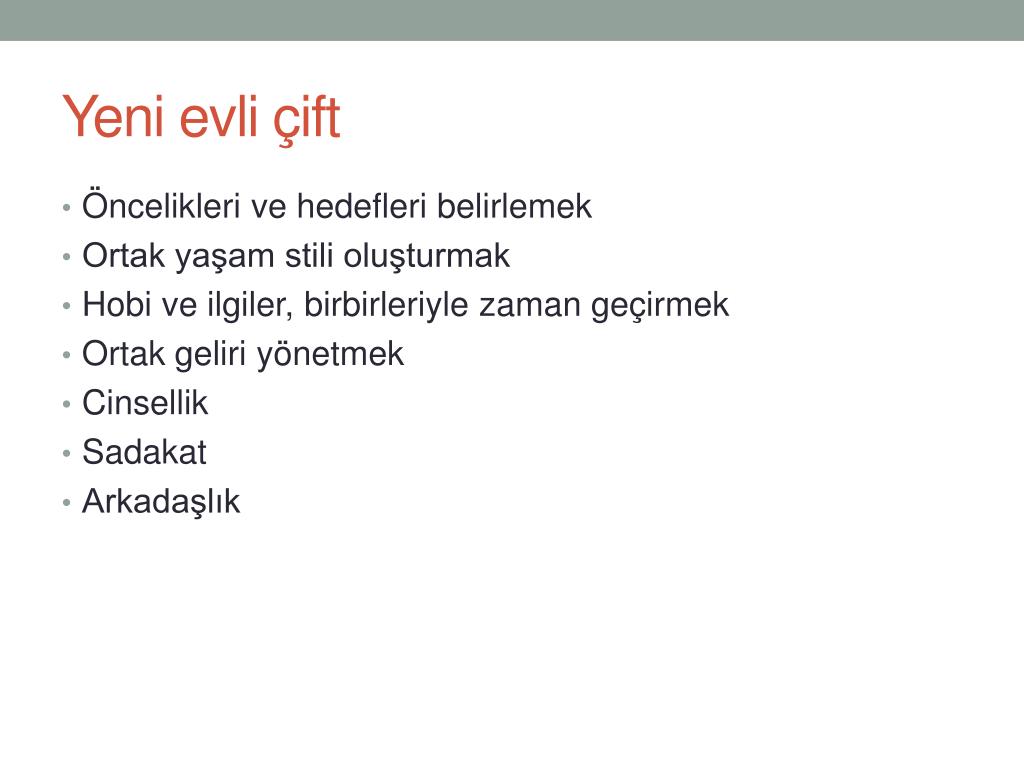 Yeni evli çift

• Öncelikleri ve hedefleri belirlemek
• Ortak yaşam stili oluşturmak
• Hobi ve ilgiler, birbirleriyle zaman geçirmek
• Ortak geliri yönetmek
• Cinsellik
• Sadakat
• Arkadaşlık